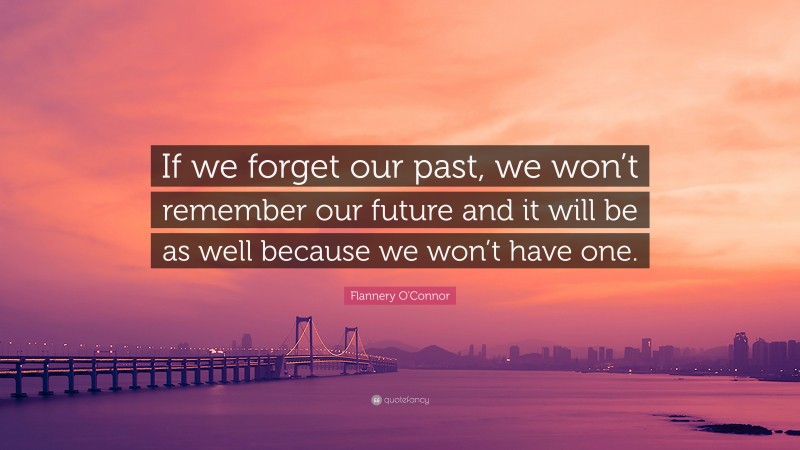 If we forget our past, we won't remember our future and it will be as well because we won't have one.

Flannery O'Connor

quotefancy